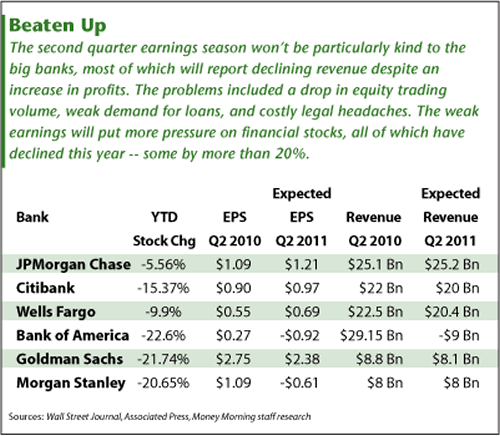 Beaten Up

The second quarter earnings season won't be particularly kind to the big banks, most of which will report declining revenue despite an increase in profits. The problems included a drop in equity trading volume, weak demand for loans, and costly legal headaches. The weak earnings will put more pressure on financial stocks, all of which have declined this year -- some by more than 20%.

| Bank | YTD Stock Chg | EPS Q2 2010 | Expected EPS Q2 2011 | Revenue Q2 2010 | Expected Revenue Q2 2011 |
|---|---|---|---|---|---|
| JPMorgan Chase | -5.56% | \$1.09 | \$1.21 | \$25.1 Bn | \$25.2 Bn |
| Citibank | -15.37% | \$0.90 | \$0.97 | \$22 Bn | \$20 Bn |
| Wells Fargo | -9.9% | \$0.55 | \$0.69 | \$22.5 Bn | \$20.4 Bn |
| Bank of America | -22.6% | \$0.27 | -\$0.92 | \$29.15 Bn | -\$9 Bn |
| Goldman Sachs | -21.74% | \$2.75 | \$2.38 | \$8.8 Bn | \$8.1 Bn |
| Morgan Stanley | -20.65% | \$1.09 | -\$0.61 | \$8 Bn | \$8 Bn |

Sources: Wall Street Journal, Associated Press, Money Morning staff research